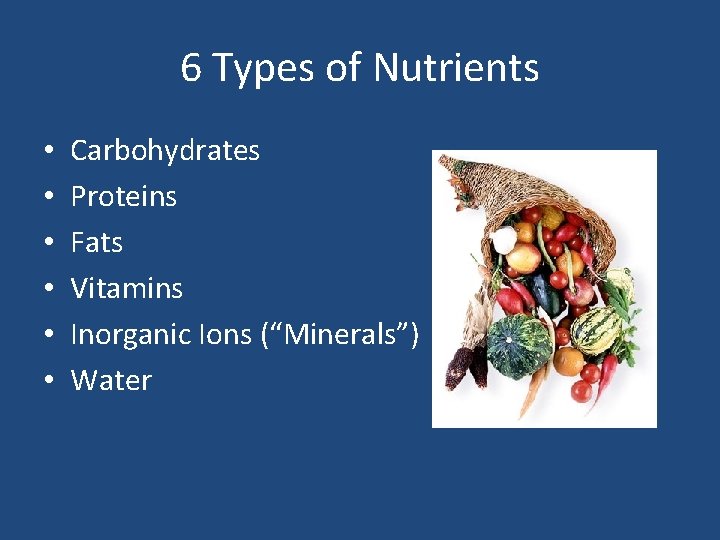 6 Types of Nutrients

• Carbohydrates
• Proteins
• Fats
• Vitamins
• Inorganic Ions (“Minerals”)
• Water